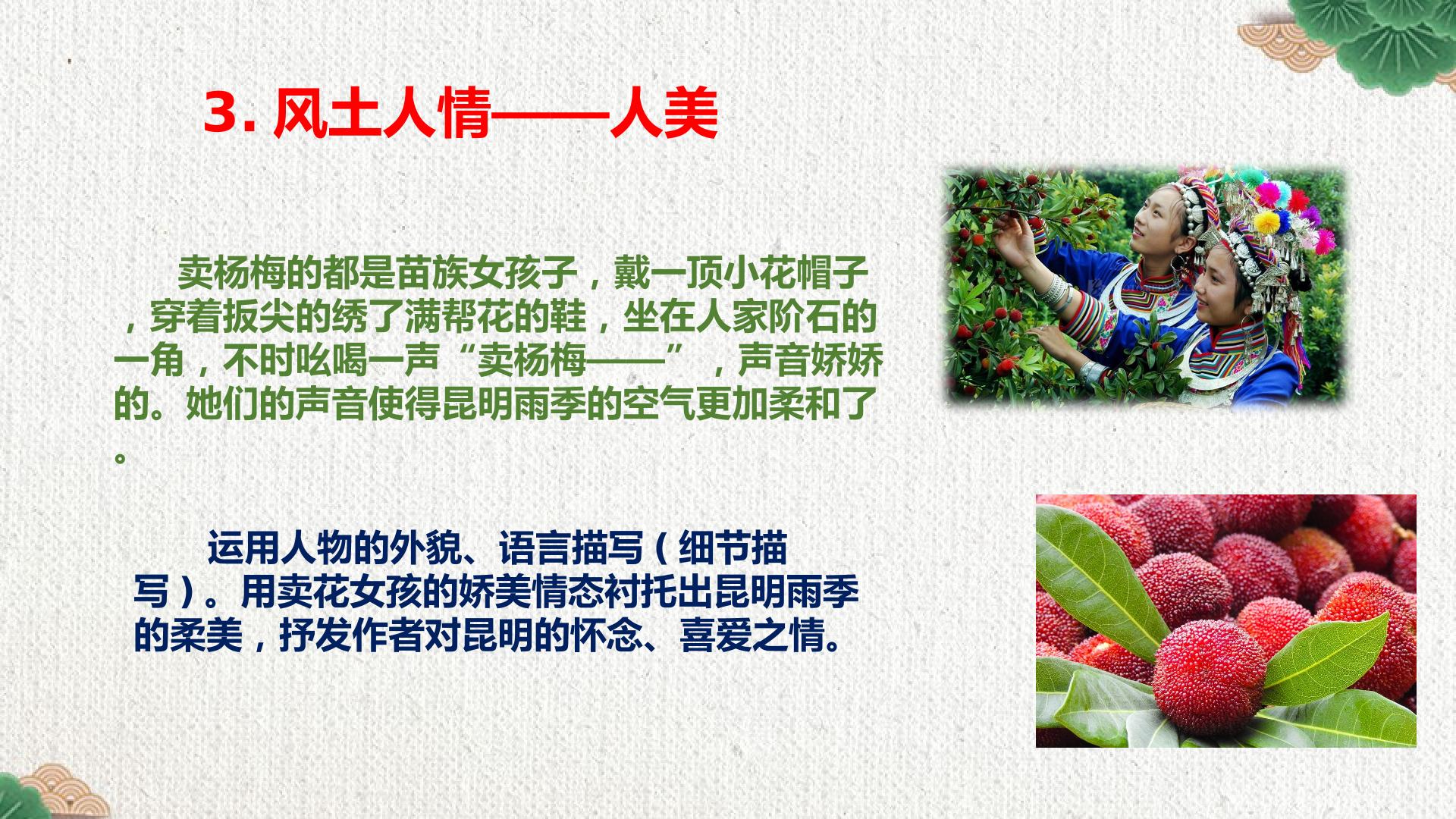 3. 风土人情——人美

卖杨梅的都是苗族女孩子，戴一顶小花帽子，穿着扳尖的绣了满帮花的鞋，坐在人家阶石的一角，不时吆喝一声“卖杨梅——”，声音娇娇的。她们的声音使得昆明雨季的空气更加柔和了。

运用人物的外貌、语言描写（细节描写）。用卖花女孩的娇美情态衬托出昆明雨季的柔美，抒发作者对昆明的怀念、喜爱之情。